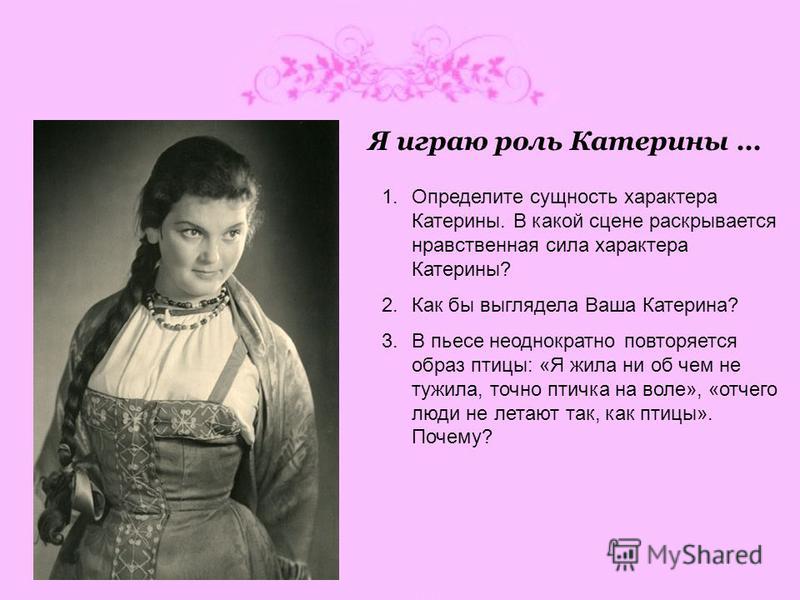 Я играю роль Катерины …

1. Определите сущность характера Катерины. В какой сцене раскрывается нравственная сила характера Катерины?

2. Как бы выглядела Ваша Катерина?

3. В пьесе неоднократно повторяется образ птицы: «Я жила ни об чем не тужила, точно птичка на воле», «отчего люди не летают так, как птицы». Почему?

MyShared